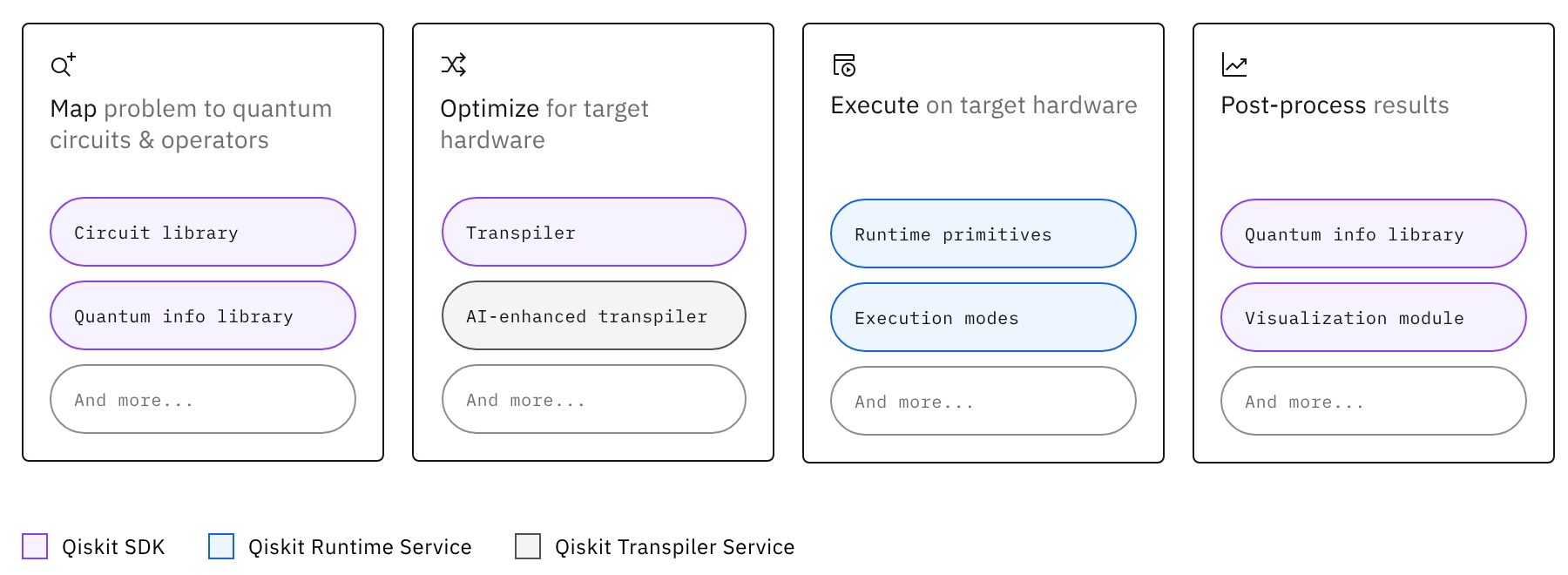 Map problem to quantum circuits & operators

Circuit library

Quantum info library

And more...

Optimize for target hardware

Transpiler

AI-enhanced transpiler

And more...

Execute on target hardware

Runtime primitives

Execution modes

And more...

Post-process results

Quantum info library

Visualization module

And more...

Qiskit SDK Qiskit Runtime Service Qiskit Transpiler Service